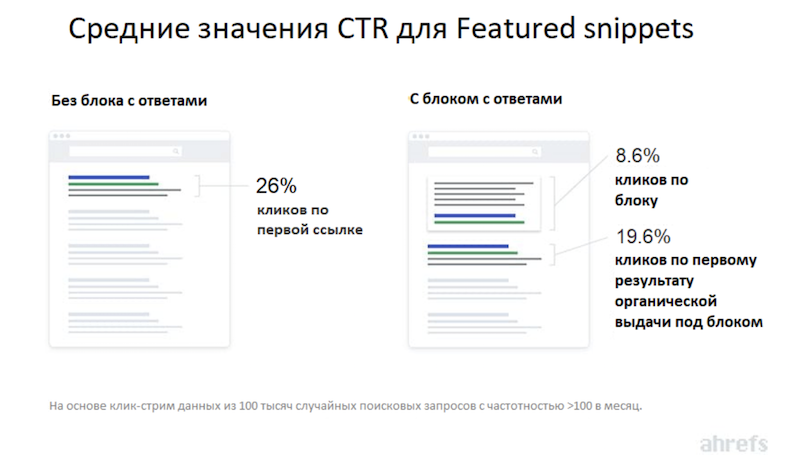 Средние значения CTR для Featured snippets

Без блока с ответами

26%
кликов по первой ссылке

С блоком с ответами

8.6%
кликов по блоку

19.6%
кликов по первому результату органической выдачи под блоком

На основе клик-стрим данных из 100 тысяч случайных поисковых запросов с частотностью >100 в месяц.

ahrefs